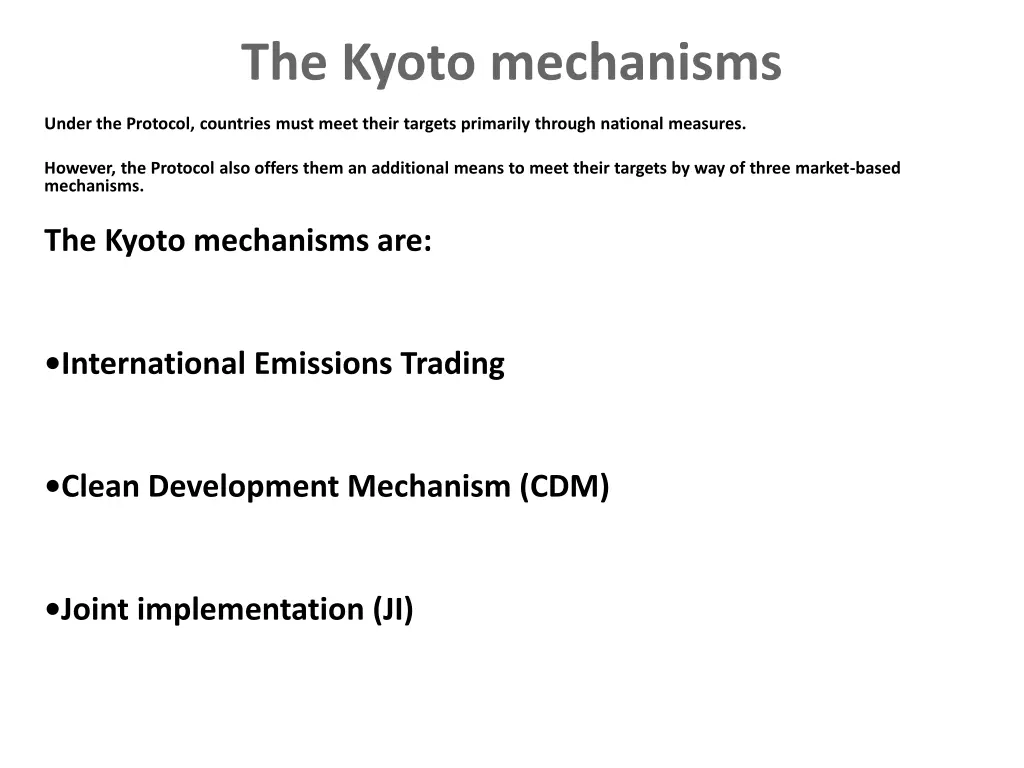 The Kyoto mechanisms

Under the Protocol, countries must meet their targets primarily through national measures.

However, the Protocol also offers them an additional means to meet their targets by way of three market-based mechanisms.

The Kyoto mechanisms are:

•International Emissions Trading

•Clean Development Mechanism (CDM)

•Joint implementation (JI)